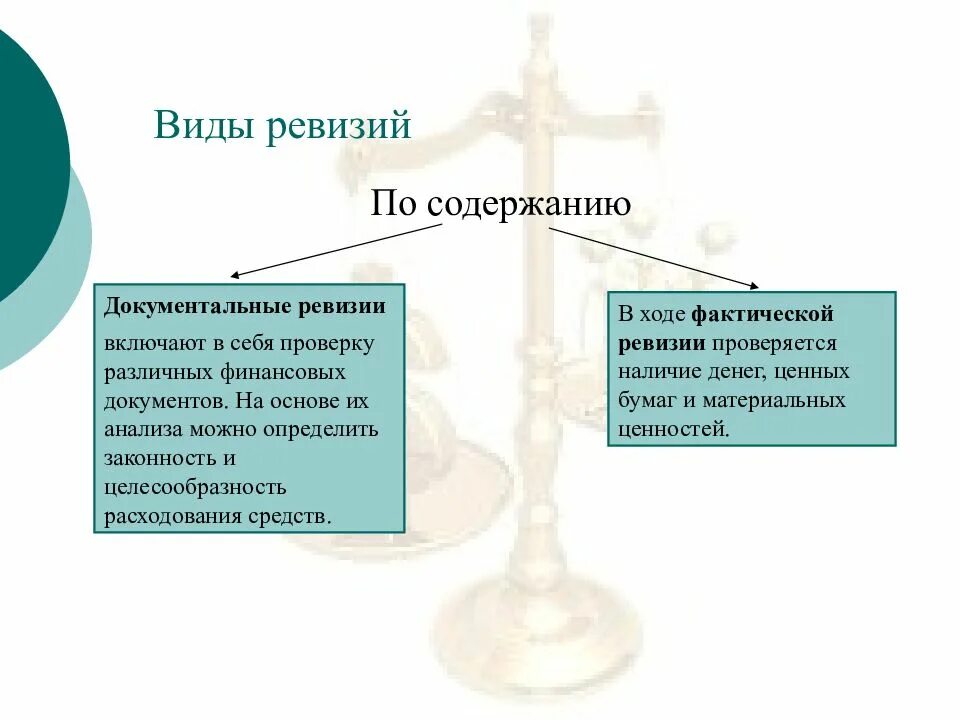 Виды ревизий

По содержанию

Документальные ревизии

включают в себя проверку различных финансовых документов. На основе их анализа можно определить законность и целесообразность расходования средств.

В ходе фактической ревизии проверяется наличие денег, ценных бумаг и материальных ценностей.